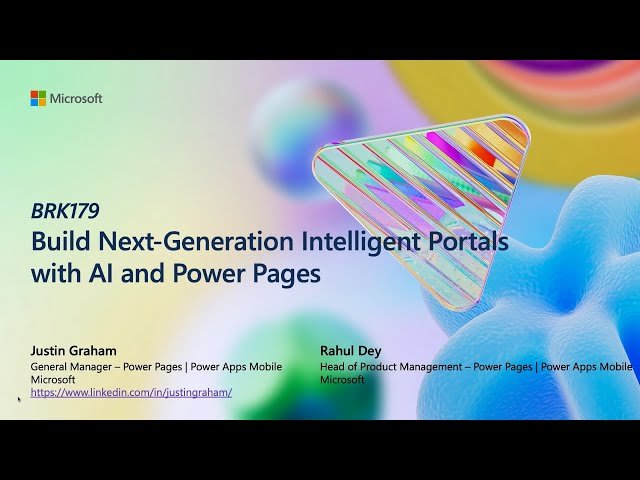 Microsoft

BRK179
Build Next-Generation Intelligent Portals with AI and Power Pages

Justin Graham
General Manager – Power Pages | Power Apps Mobile
Microsoft
https://www.linkedin.com/in/justingraham/

Rahul Dey
Head of Product Management – Power Pages | Power Apps Mobile
Microsoft